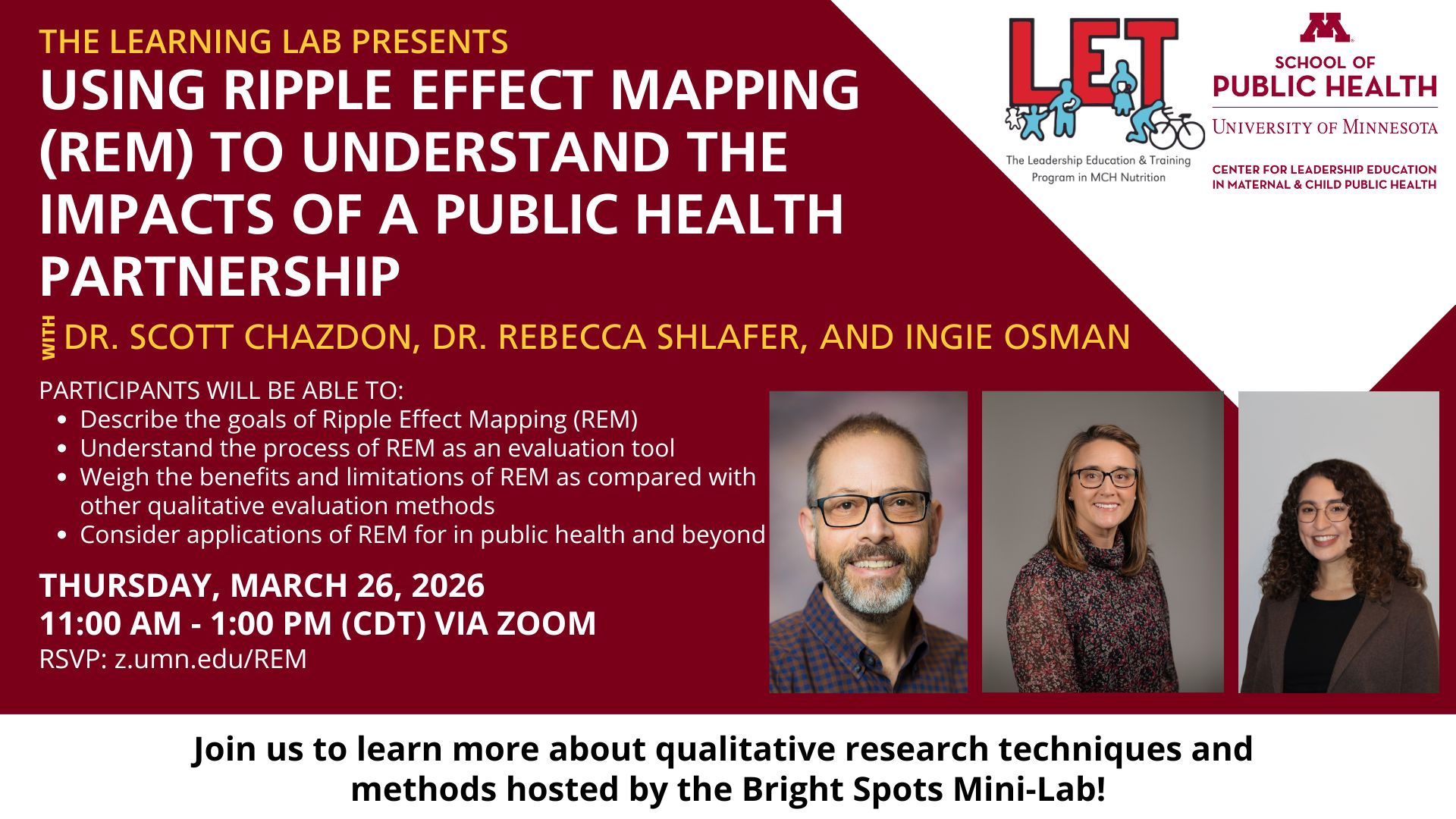 THE LEARNING LAB PRESENTS
USING RIPPLE EFFECT MAPPING (REM) TO UNDERSTAND THE IMPACTS OF A PUBLIC HEALTH PARTNERSHIP

WITH DR. SCOTT CHAZDON, DR. REBECCA SHLAFER, AND INGIE OSMAN

LET
The Leadership Education & Training Program in MCH Nutrition

M
SCHOOL OF
PUBLIC HEALTH
UNIVERSITY OF MINNESOTA
CENTER FOR LEADERSHIP EDUCATION IN MATERNAL & CHILD PUBLIC HEALTH

PARTICIPANTS WILL BE ABLE TO:
- Describe the goals of Ripple Effect Mapping (REM)
- Understand the process of REM as an evaluation tool
- Weigh the benefits and limitations of REM as compared with other qualitative evaluation methods
- Consider applications of REM for in public health and beyond

THURSDAY, MARCH 26, 2026
11:00 AM - 1:00 PM (CDT) VIA ZOOM
RSVP: z.umn.edu/REM

Join us to learn more about qualitative research techniques and methods hosted by the Bright Spots Mini-Lab!